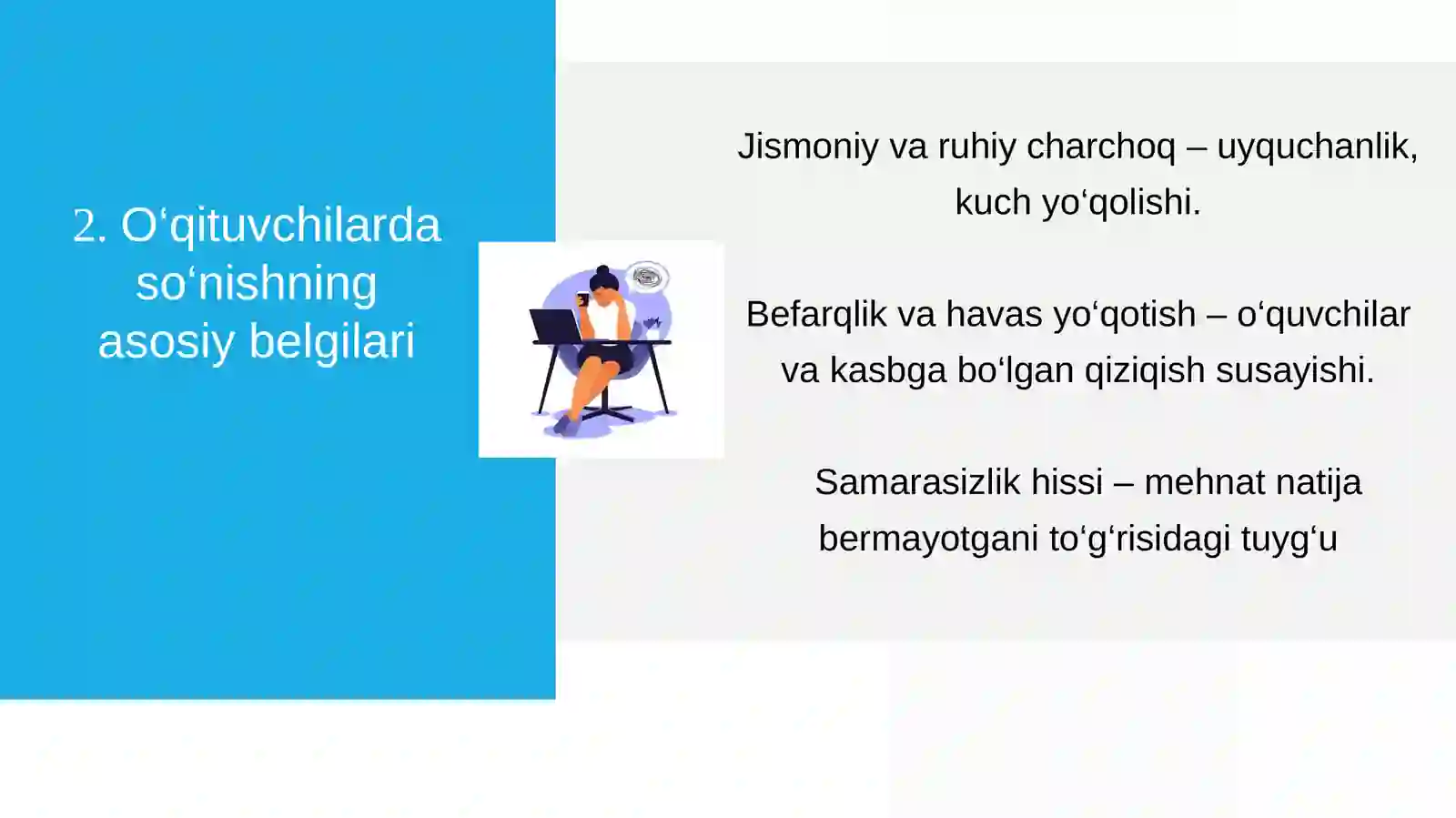 2. O‘qituvchilarda so‘nishning asosiy belgilari

Jismoniy va ruhiy charchoq – uyquchanlik, kuch yo‘qolishi.

Befarqlik va havas yo‘qotish – o‘quvchilar va kasbga bo‘lgan qiziqish susayishi.

Samarasizlik hissi – mehnat natija bermayotgani to‘g‘risidagi tuyg‘u